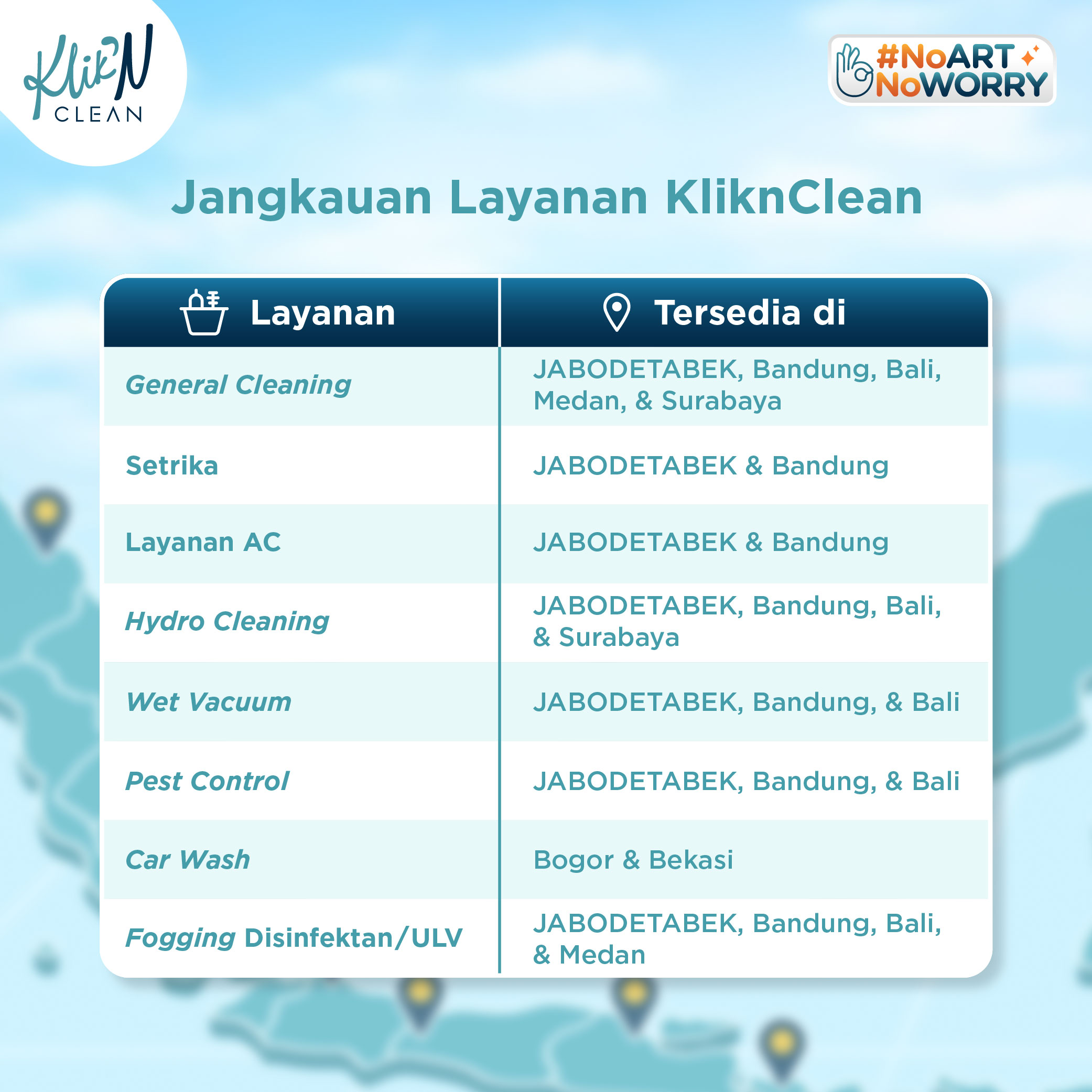 Klik'N CLEAN

#NoART NoWORRY

Jangkauan Layanan KliknClean

| Layanan | Tersedia di |
|---|---|
| General Cleaning | JABODETABEK, Bandung, Bali, Medan, & Surabaya |
| Setrika | JABODETABEK & Bandung |
| Layanan AC | JABODETABEK & Bandung |
| Hydro Cleaning | JABODETABEK, Bandung, Bali, & Surabaya |
| Wet Vacuum | JABODETABEK, Bandung, & Bali |
| Pest Control | JABODETABEK, Bandung, & Bali |
| Car Wash | Bogor & Bekasi |
| Fogging Disinfektan/ULV | JABODETABEK, Bandung, Bali, & Medan |